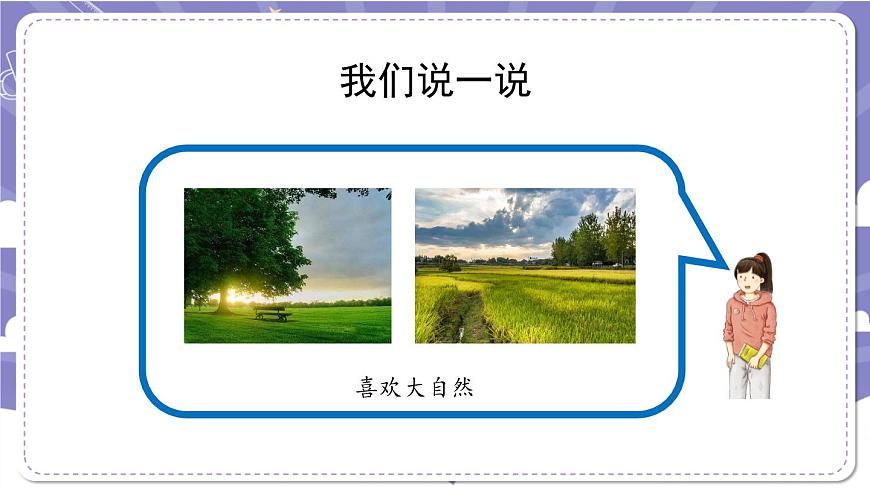 我们说一说

喜欢大自然